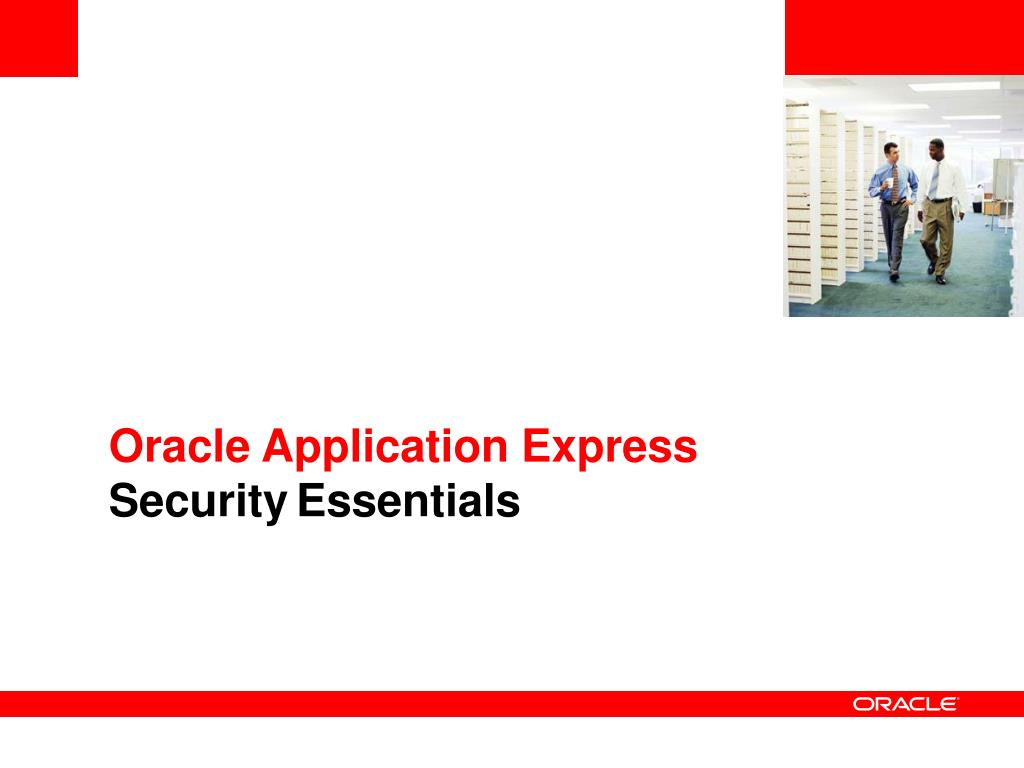 Oracle Application Express
Security Essentials

ORACLE